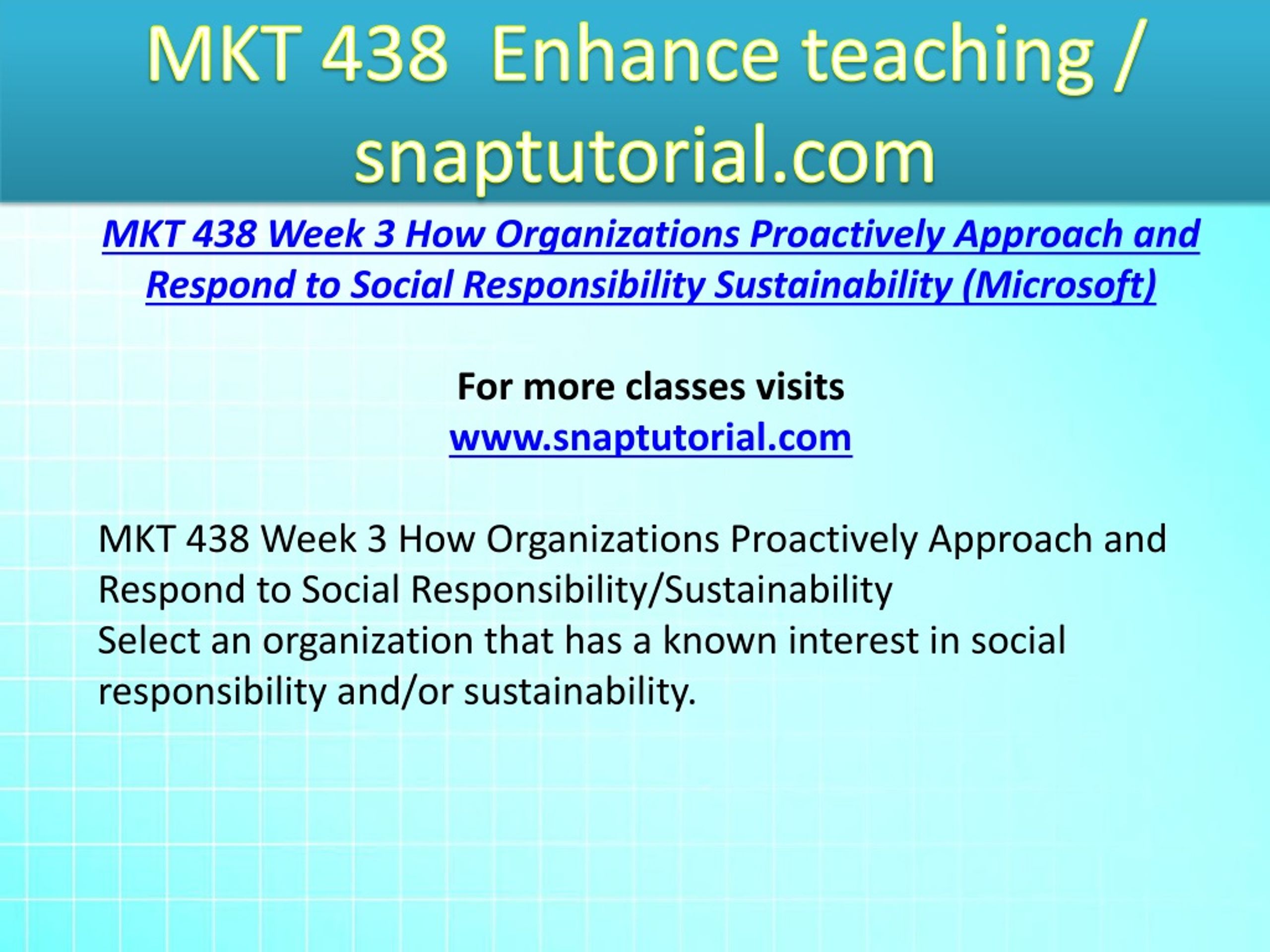 MKT 438 Enhance teaching / snaptutorial.com

MKT 438 Week 3 How Organizations Proactively Approach and Respond to Social Responsibility Sustainability (Microsoft)

For more classes visits
www.snaptutorial.com

MKT 438 Week 3 How Organizations Proactively Approach and Respond to Social Responsibility/Sustainability
Select an organization that has a known interest in social responsibility and/or sustainability.